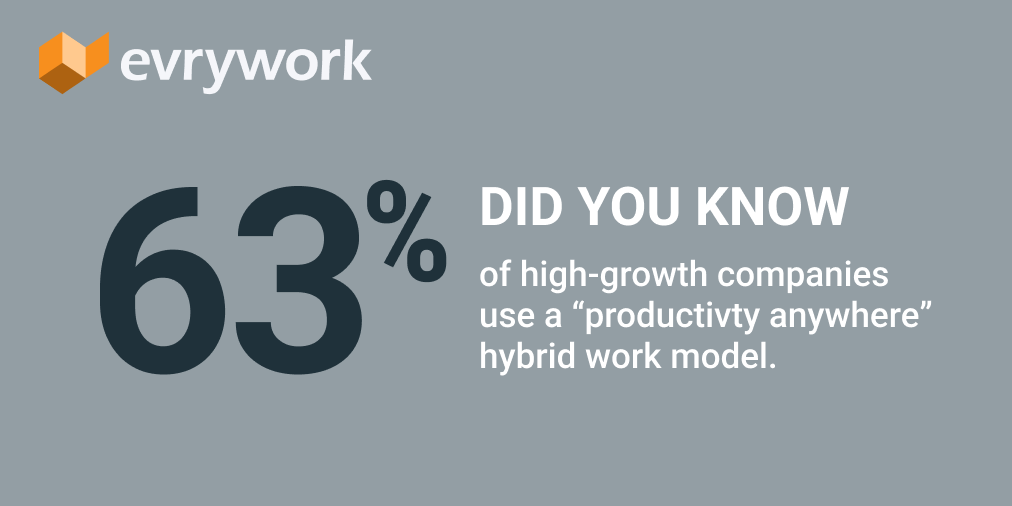 evrywork

63%

DID YOU KNOW

of high-growth companies use a “productivty anywhere” hybrid work model.